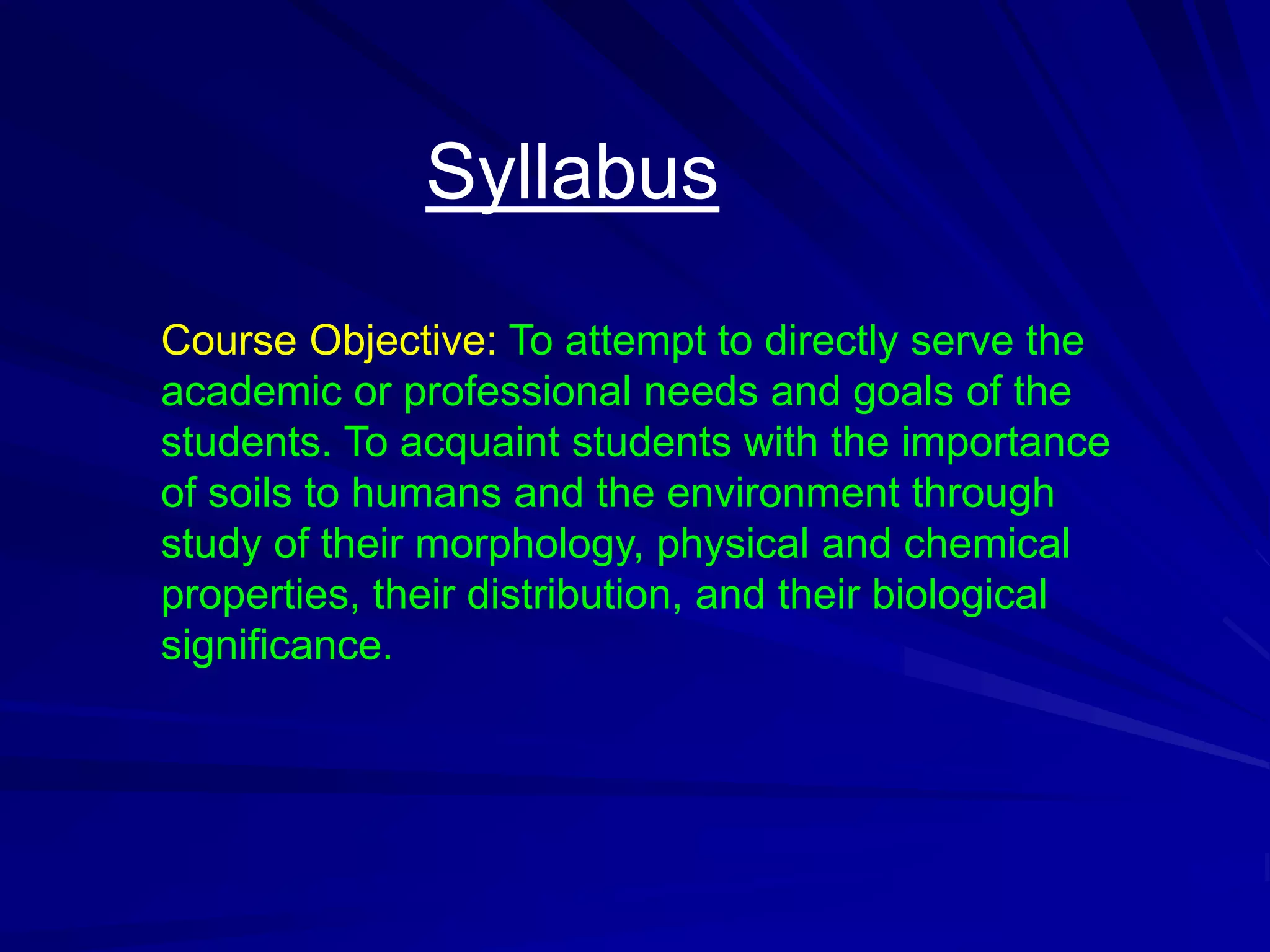 Syllabus

Course Objective: To attempt to directly serve the academic or professional needs and goals of the students. To acquaint students with the importance of soils to humans and the environment through study of their morphology, physical and chemical properties, their distribution, and their biological significance.